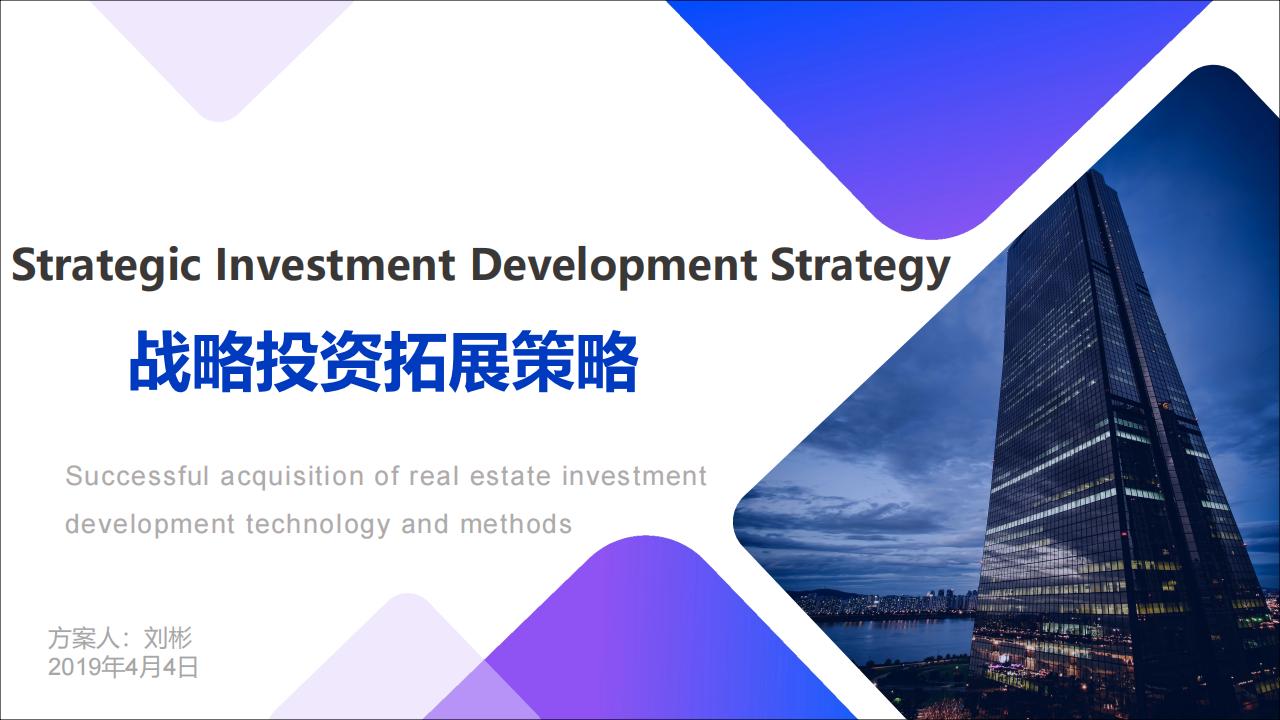 Strategic Investment Development Strategy

战略投资拓展策略

Successful acquisition of real estate investment development technology and methods

方案人：刘彬
2019年4月4日